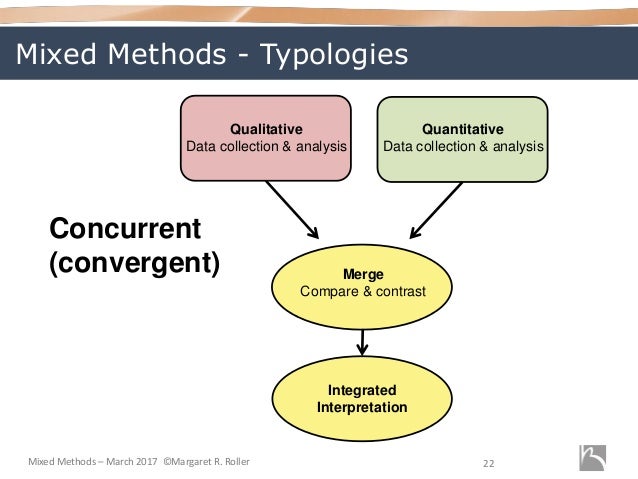 Mixed Methods - Typologies

Qualitative
Data collection & analysis

Quantitative
Data collection & analysis

Concurrent (convergent)

Merge
Compare & contrast

Integrated Interpretation

Mixed Methods – March 2017 ©Margaret R. Roller

22